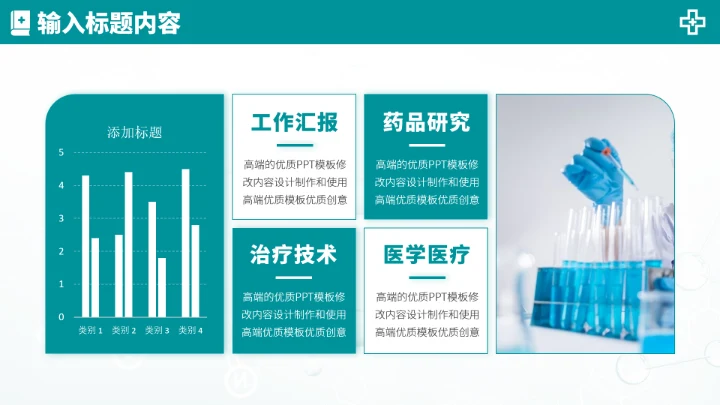 输入标题内容

添加标题

5
4
3
2
1
0

类别 1 类别 2 类别 3 类别 4

工作汇报

高端的优质PPT模板修改内容设计制作和使用高端优质模板优质创意

药品研究

高端的优质PPT模板修改内容设计制作和使用高端优质模板优质创意

治疗技术

高端的优质PPT模板修改内容设计制作和使用高端优质模板优质创意

医学医疗

高端的优质PPT模板修改内容设计制作和使用高端优质模板优质创意